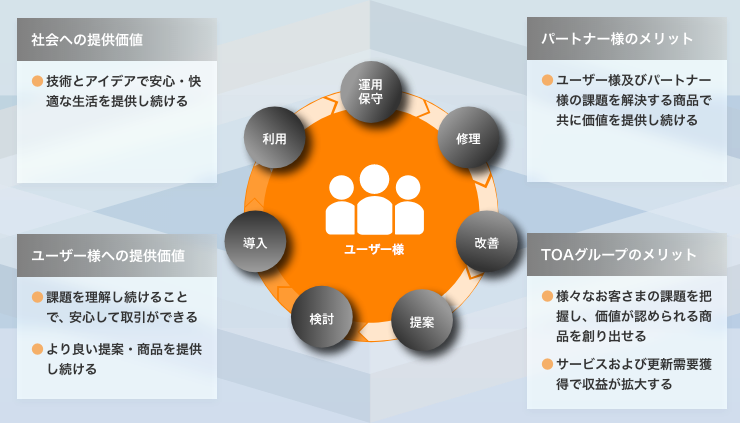 社会への提供価値

技術とアイデアで安心・快適な生活を提供し続ける

ユーザー様への提供価値

課題を理解し続けることで、安心して取引ができる

より良い提案・商品を提供し続ける

運用保守

修理

改善

提案

検討

導入

利用

ユーザー様

パートナー様のメリット

ユーザー様及びパートナー様の課題を解決する商品で共に価値を提供し続ける

TOAグループのメリット

様々なお客さまの課題を把握し、価値が認められる商品を創り出せる

サービスおよび更新需要獲得で収益が拡大する